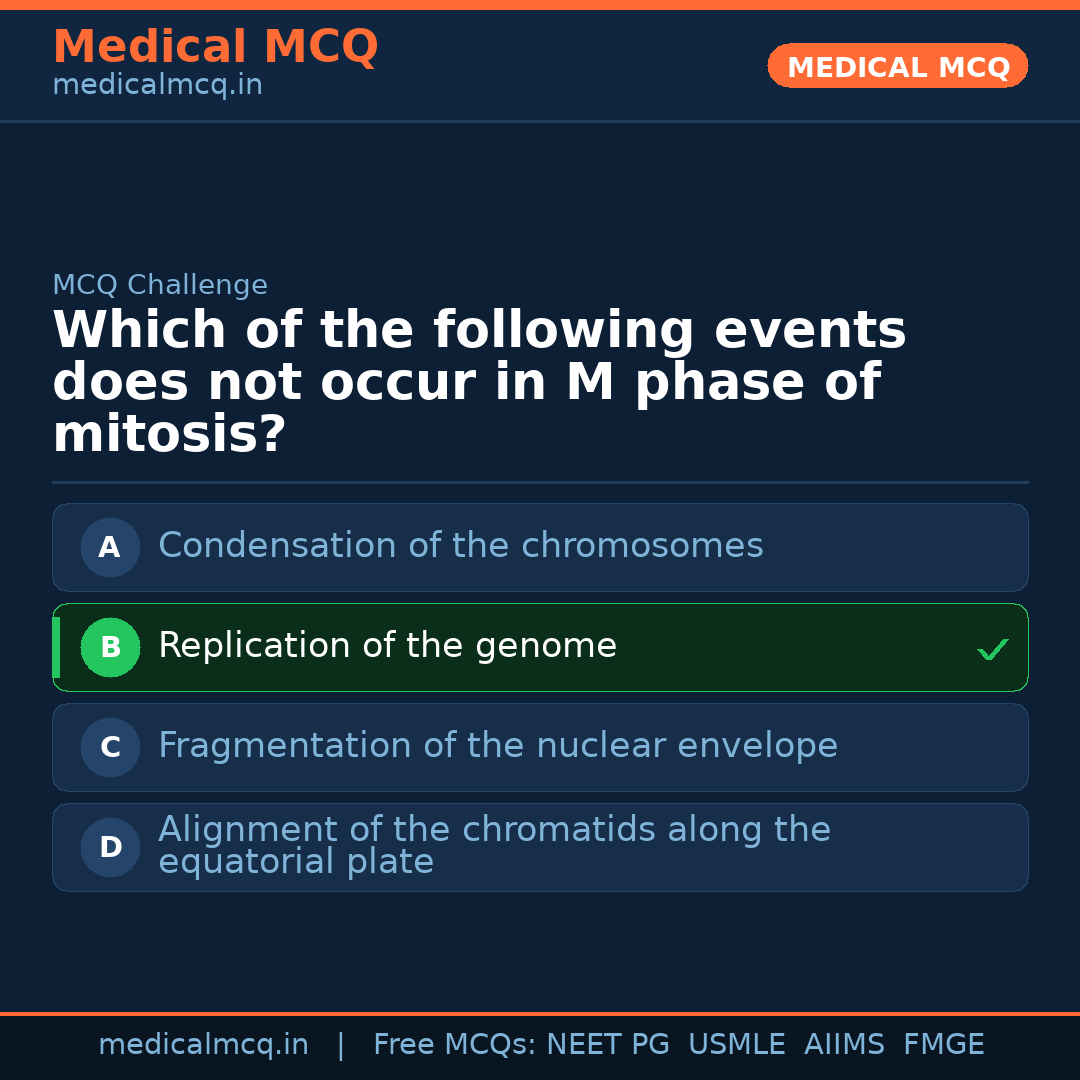 Medical MCQ
medicalmcq.in

MEDICAL MCQ

MCQ Challenge

Which of the following events does not occur in M phase of mitosis?

A Condensation of the chromosomes

B Replication of the genome ✓

C Fragmentation of the nuclear envelope

D Alignment of the chromatids along the equatorial plate

medicalmcq.in | Free MCQs: NEET PG USMLE AIIMS FMGE